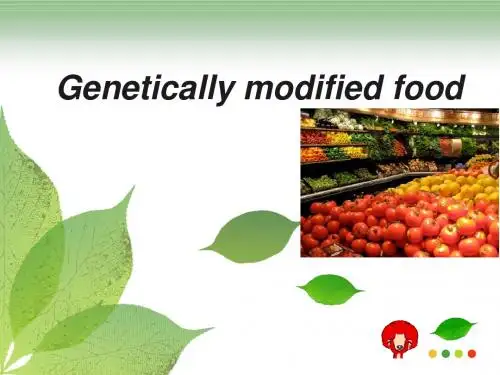 Genetically modified food